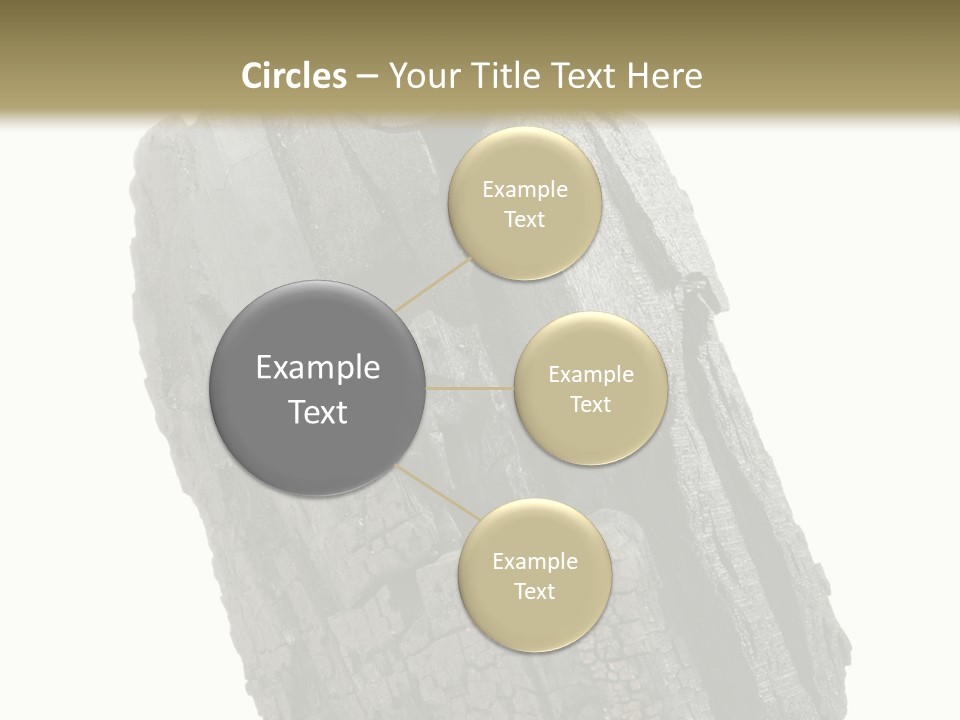 Circles – Your Title Text Here

Example Text

Example Text

Example Text

Example Text